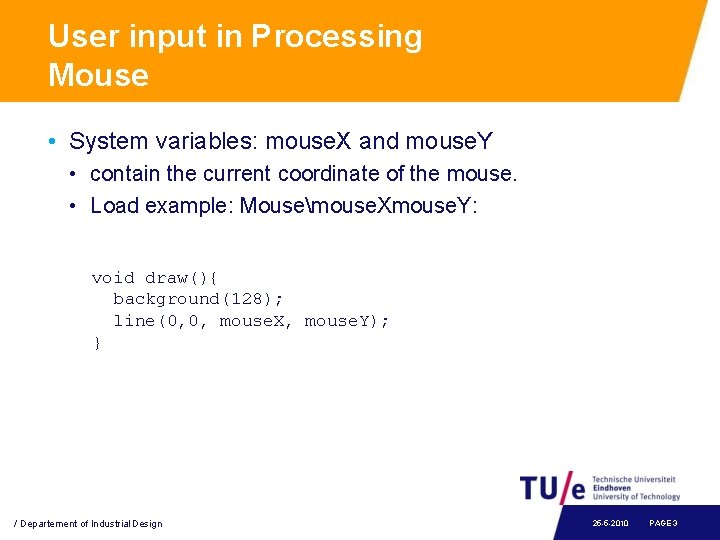 User input in Processing
Mouse

• System variables: mouseX and mouseY
  • contain the current coordinate of the mouse.
  • Load example: Mouse\mouseXmouseY:

void draw(){
  background(128);
  line(0,0, mouseX, mouseY);
}

TU/e Technische Universiteit Eindhoven University of Technology

/ Departement of Industrial Design

26-6-2010 PAGE 3